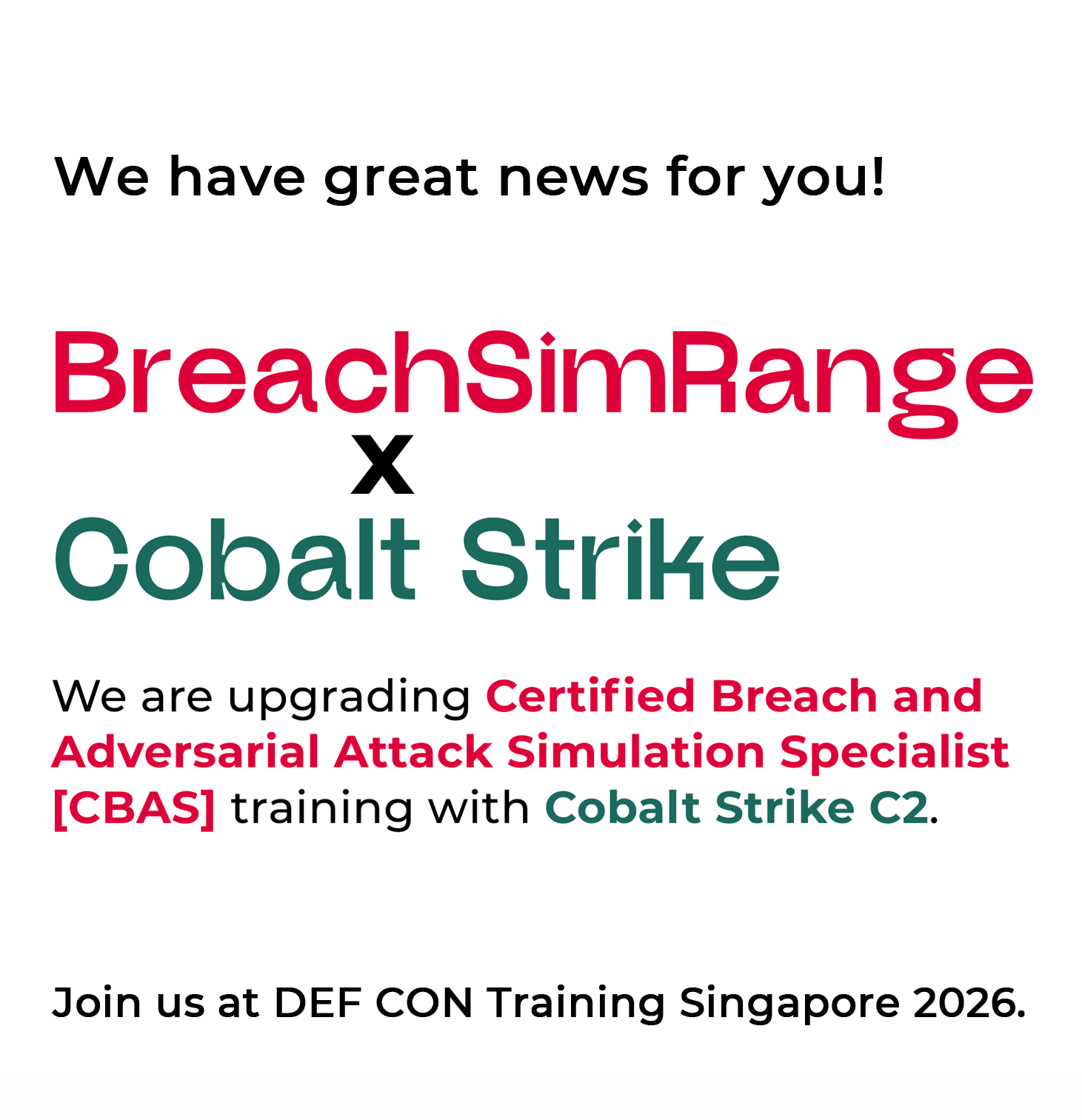 We have great news for you!

BreachSimRange
x
Cobalt Strike

We are upgrading Certified Breach and Adversarial Attack Simulation Specialist [CBAS] training with Cobalt Strike C2.

Join us at DEF CON Training Singapore 2026.